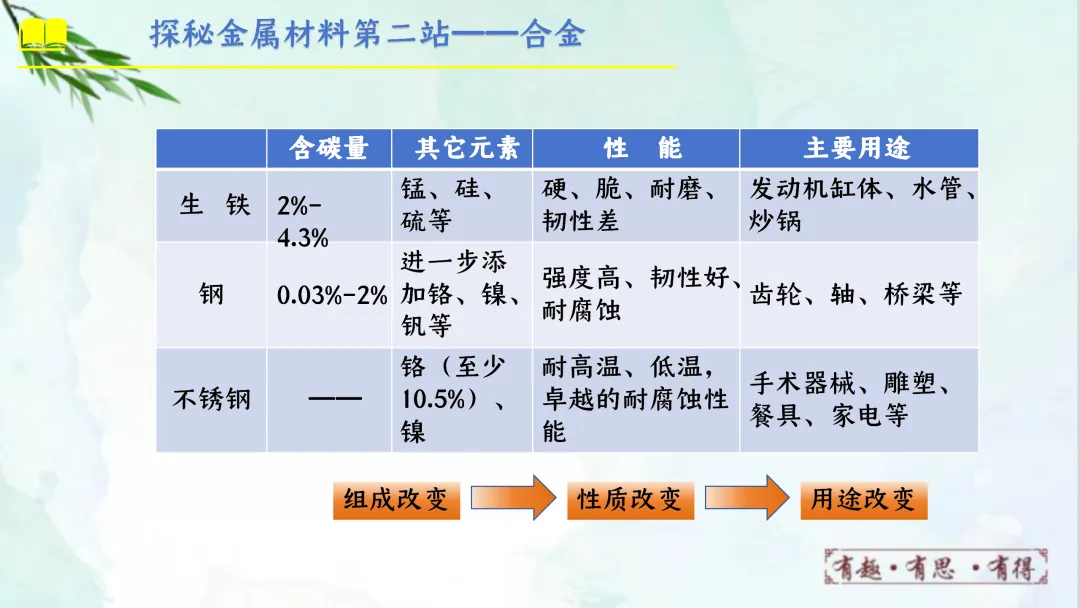 探秘金属材料第二站——合金

| | 含碳量 | 其它元素 | 性　能 | 主要用途 |
|---|---|---|---|---|
| 生　铁 | 2%-4.3% | 锰、硅、硫等 | 硬、脆、耐磨、韧性差 | 发动机缸体、水管、炒锅 |
| 钢 | 0.03%-2% | 进一步添加铬、镍、钒等 | 强度高、韧性好、耐腐蚀 | 齿轮、轴、桥梁等 |
| 不锈钢 | —— | 铬（至少10.5%）、镍 | 耐高温、低温，卓越的耐腐蚀性能 | 手术器械、雕塑、餐具、家电等 |

组成改变　性质改变　用途改变

有趣·有思·有得